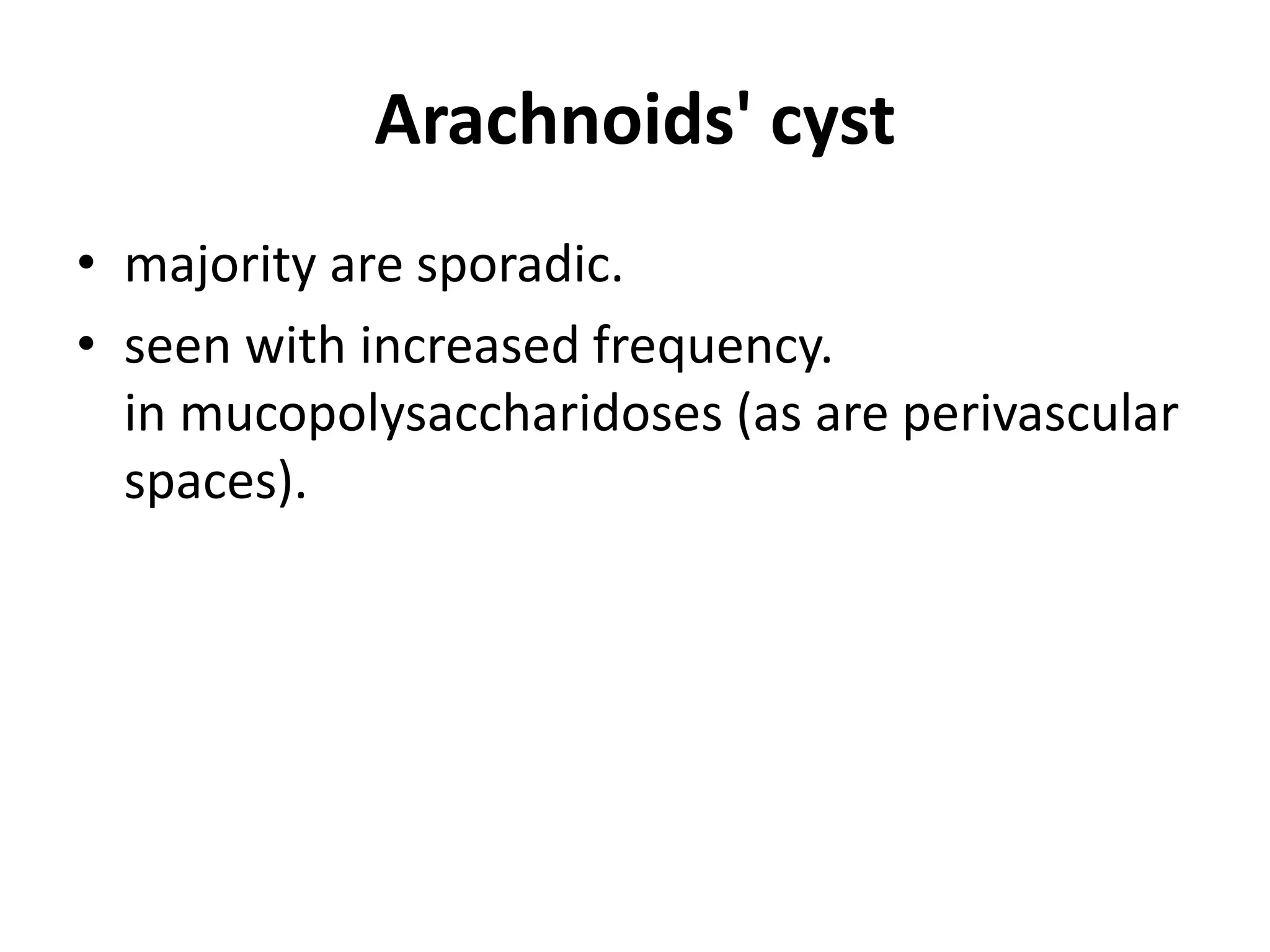 Arachnoids' cyst

• majority are sporadic.
• seen with increased frequency.
in mucopolysaccharidoses (as are perivascular spaces).